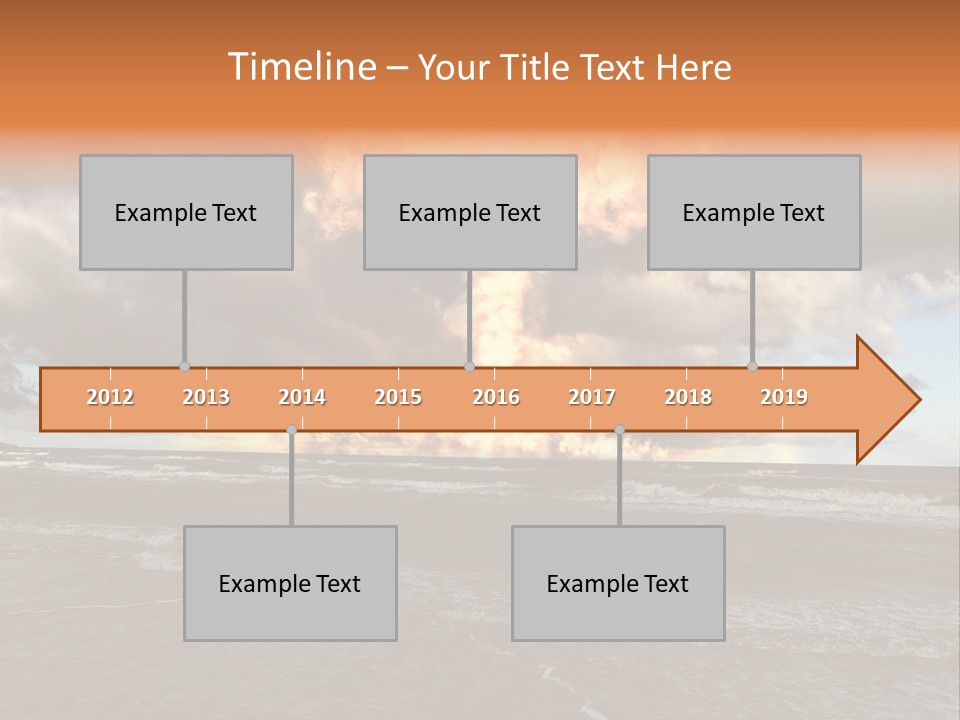 Timeline – Your Title Text Here

Example Text

Example Text

Example Text

2012 2013 2014 2015 2016 2017 2018 2019

Example Text

Example Text